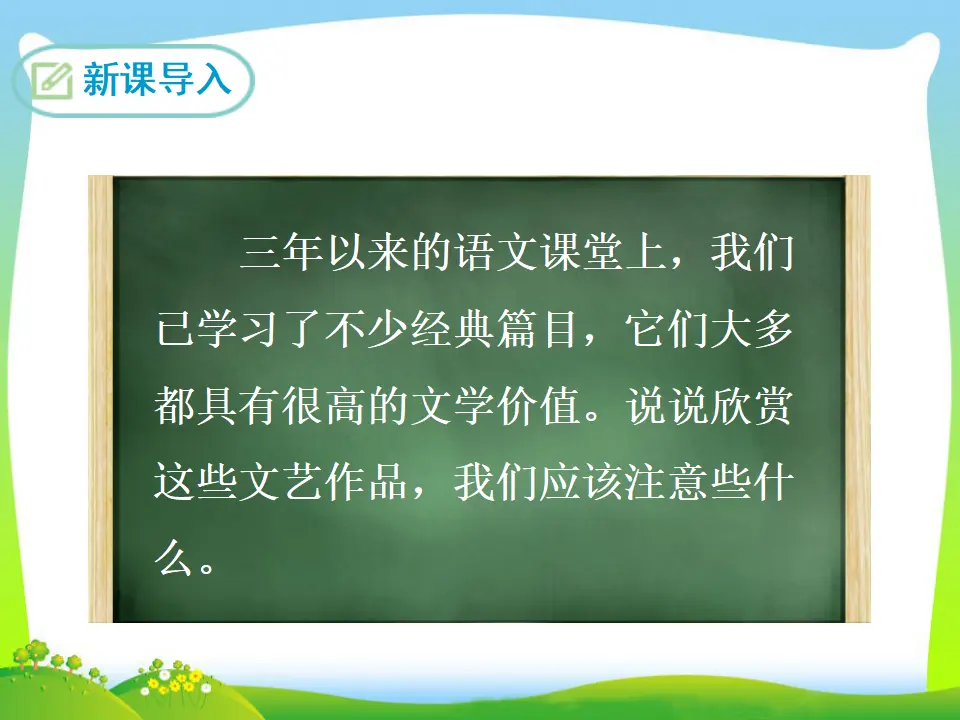 新课导入

三年以来的语文课堂上，我们已学习了不少经典篇目，它们大多都具有很高的文学价值。说说欣赏这些文艺作品，我们应该注意些什么。